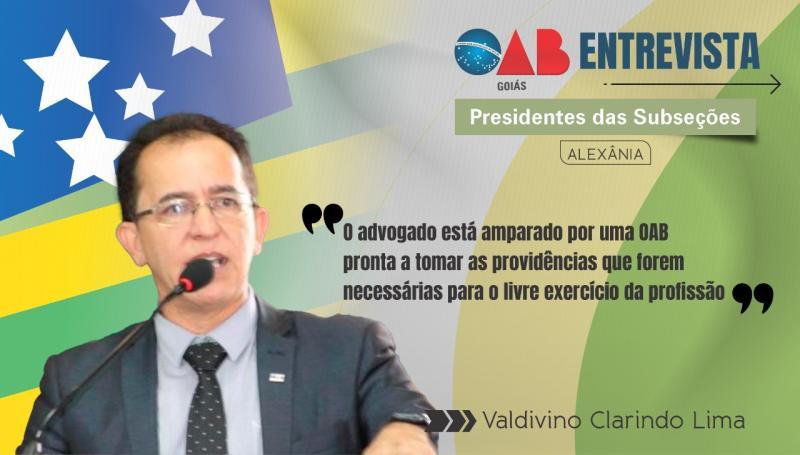 OAB GOIÁS ENTREVISTA

Presidentes das Subseções

ALEXÂNIA

O advogado está amparado por uma OAB pronta a tomar as providências que forem necessárias para o livre exercício da profissão

Valdivino Clarindo Lima